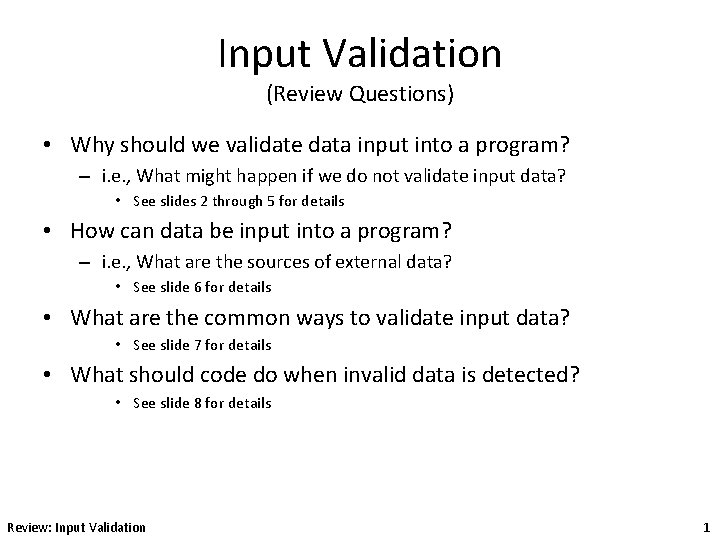 Input Validation
(Review Questions)

• Why should we validate data input into a program?
– i.e., What might happen if we do not validate input data?
• See slides 2 through 5 for details

• How can data be input into a program?
– i.e., What are the sources of external data?
• See slide 6 for details

• What are the common ways to validate input data?
• See slide 7 for details

• What should code do when invalid data is detected?
• See slide 8 for details

Review: Input Validation

1